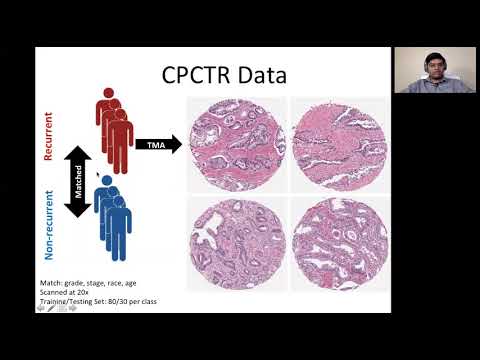 CPCTR Data

Recurrent

Matched

Non-recurrent

TMA

Match: grade, stage, race, age
Scanned at 20x
Training/Testing Set: 80/30 per class